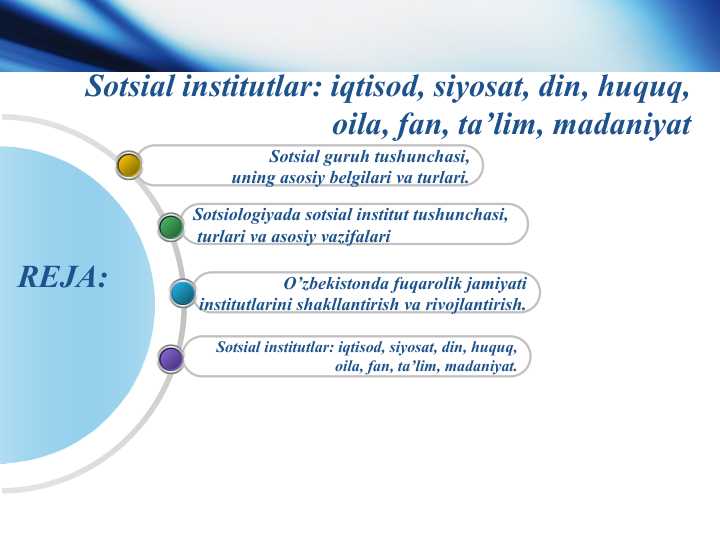 Sotsial institutlar: iqtisod, siyosat, din, huquq, oila, fan, ta’lim, madaniyat

REJA:

Sotsial guruh tushunchasi, uning asosiy belgilari va turlari.

Sotsiologiyada sotsial institut tushunchasi, turlari va asosiy vazifalari

O’zbekistonda fuqarolik jamiyati institutlarini shakllantirish va rivojlantirish.

Sotsial institutlar: iqtisod, siyosat, din, huquq, oila, fan, ta’lim, madaniyat.